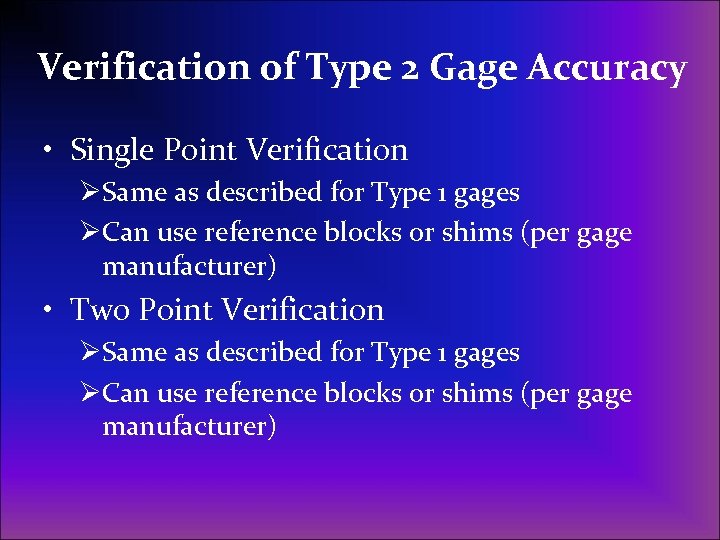 Verification of Type 2 Gage Accuracy

• Single Point Verification
  ➢Same as described for Type 1 gages
  ➢Can use reference blocks or shims (per gage manufacturer)
• Two Point Verification
  ➢Same as described for Type 1 gages
  ➢Can use reference blocks or shims (per gage manufacturer)